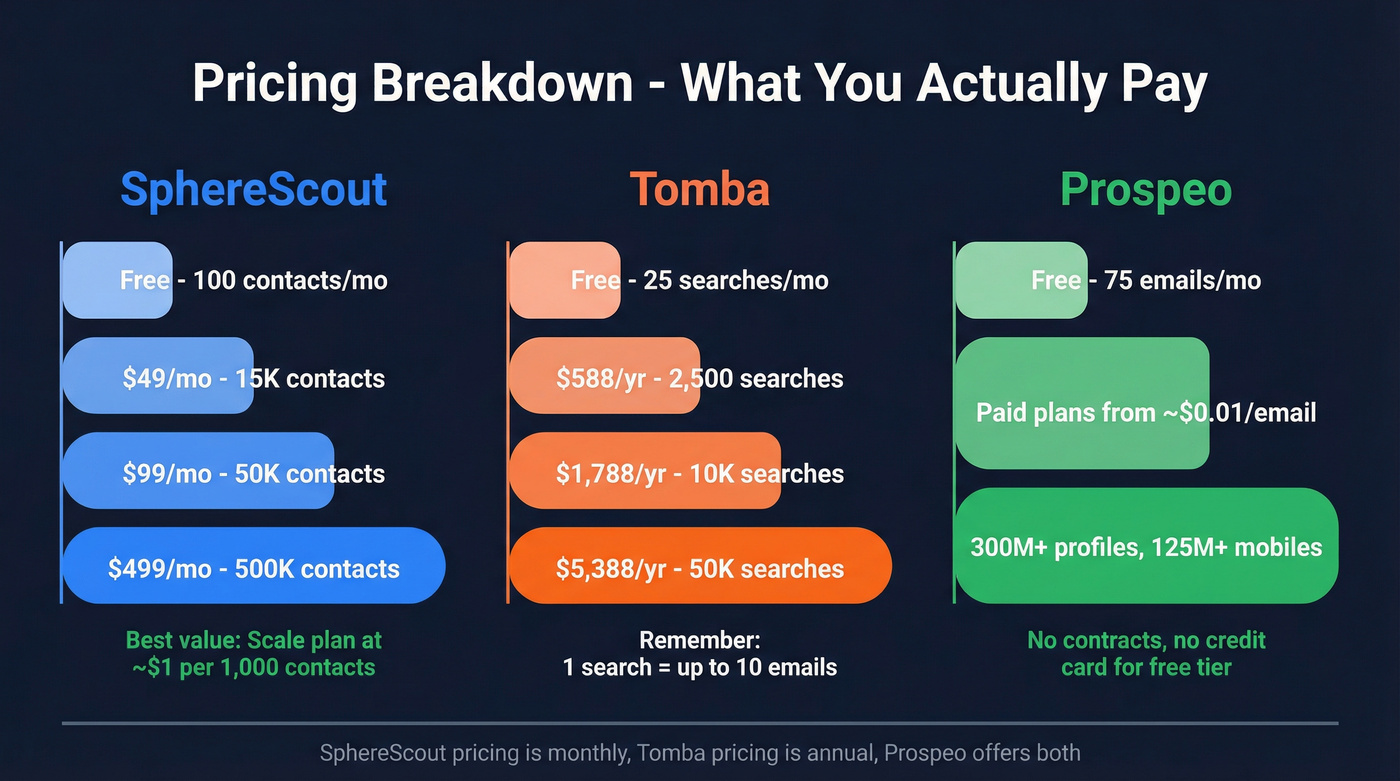 Pricing Breakdown - What You Actually Pay

SphereScout

Free - 100 contacts/mo

$49/mo - 15K contacts

$99/mo - 50K contacts

$499/mo - 500K contacts

Best value: Scale plan at ~$1 per 1,000 contacts

Tomba

Free - 25 searches/mo

$588/yr - 2,500 searches

$1,788/yr - 10K searches

$5,388/yr - 50K searches

Remember:
1 search = up to 10 emails

Prospeo

Free - 75 emails/mo

Paid plans from ~$0.01/email

300M+ profiles, 125M+ mobiles

No contracts, no credit card for free tier

SphereScout pricing is monthly, Tomba pricing is annual, Prospeo offers both